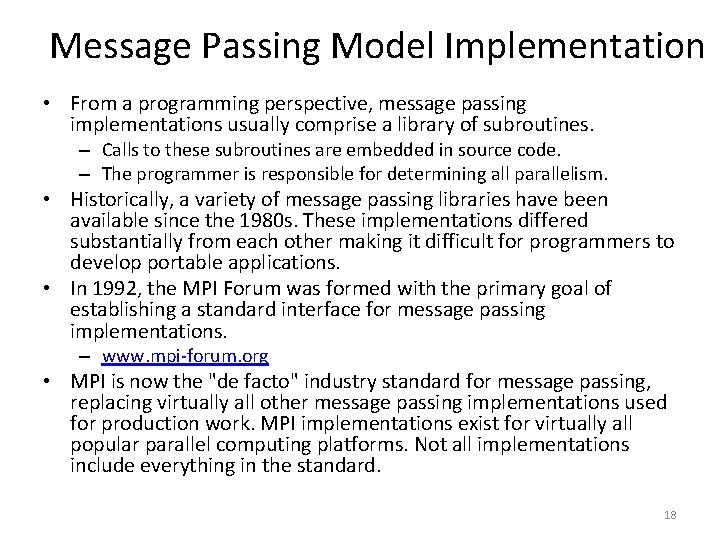 Message Passing Model Implementation

• From a programming perspective, message passing implementations usually comprise a library of subroutines.
  – Calls to these subroutines are embedded in source code.
  – The programmer is responsible for determining all parallelism.
• Historically, a variety of message passing libraries have been available since the 1980s. These implementations differed substantially from each other making it difficult for programmers to develop portable applications.
• In 1992, the MPI Forum was formed with the primary goal of establishing a standard interface for message passing implementations.
  – www.mpi-forum.org
• MPI is now the "de facto" industry standard for message passing, replacing virtually all other message passing implementations used for production work. MPI implementations exist for virtually all popular parallel computing platforms. Not all implementations include everything in the standard.

18